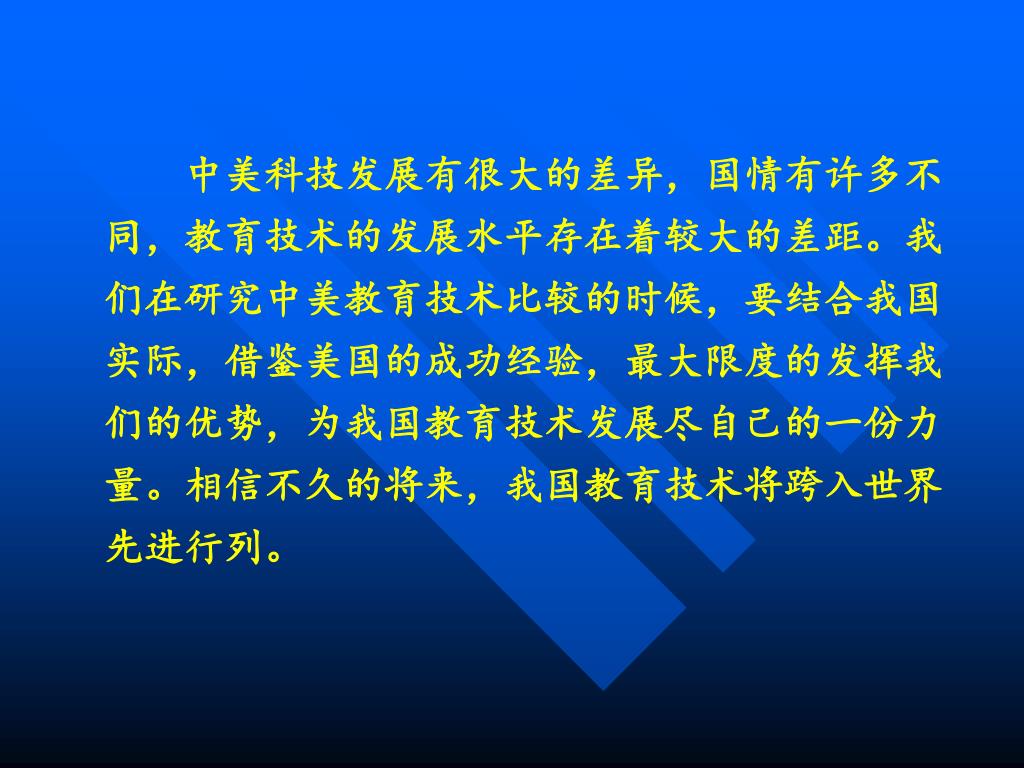 中美科技发展有很大的差异，国情有许多不同，教育技术的发展水平存在着较大的差距。我们在研究中美教育技术比较的时候，要结合我国实际，借鉴美国的成功经验，最大限度的发挥我们的优势，为我国教育技术发展尽自己的一份力量。相信不久的将来，我国教育技术将跨入世界先进行列。